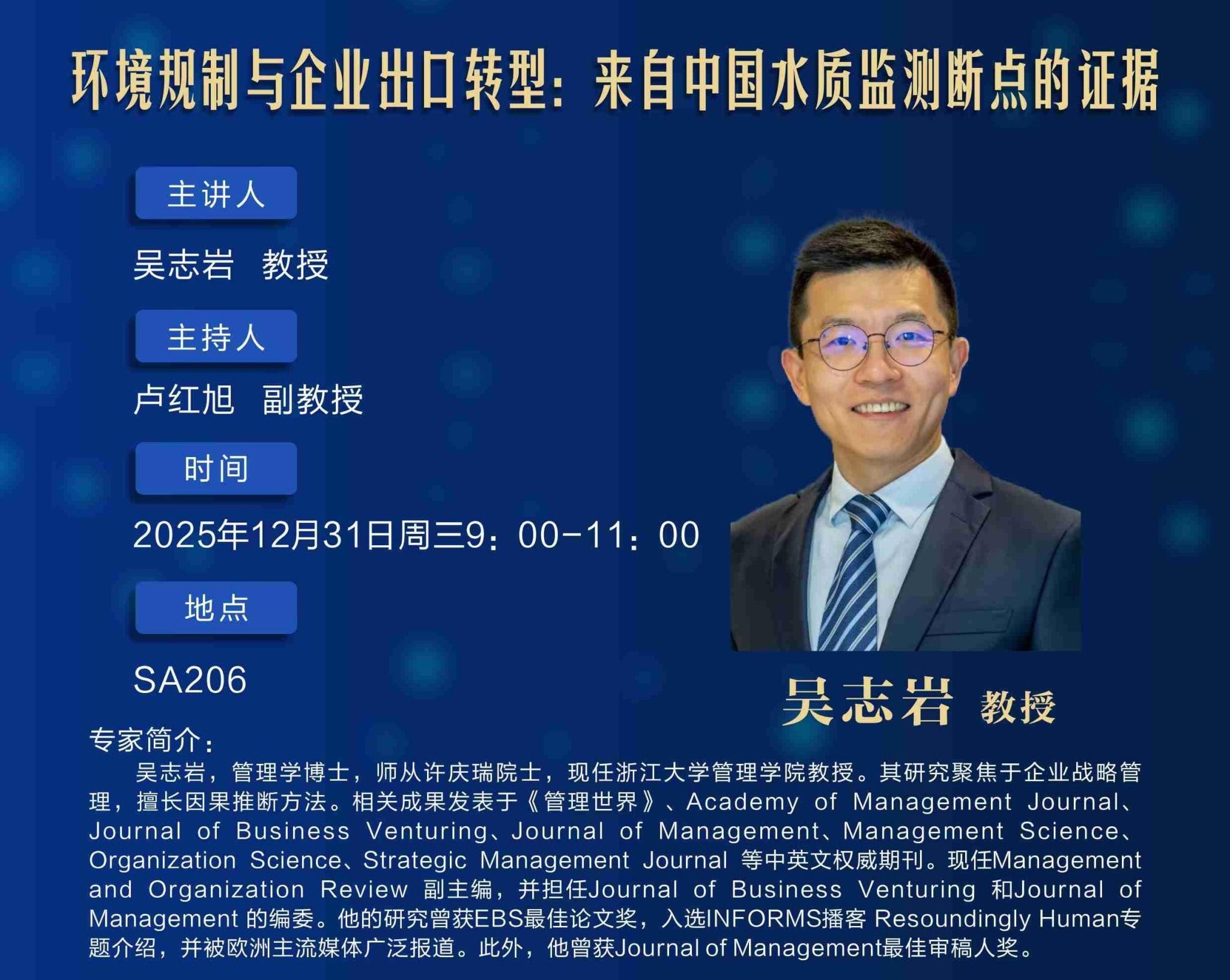 环境规制与企业出口转型：来自中国水质监测断点的证据

主讲人

吴志岩 教授

主持人

卢红旭 副教授

时间

2025年12月31日周三9：00-11：00

地点

SA206

吴志岩 教授

专家简介：

吴志岩，管理学博士，师从许庆瑞院士，现任浙江大学管理学院教授。其研究聚焦于企业战略管理，擅长因果推断方法。相关成果发表于《管理世界》、Academy of Management Journal、Journal of Business Venturing、Journal of Management、Management Science、Organization Science、Strategic Management Journal 等中英文权威期刊。现任Management and Organization Review 副主编，并担任Journal of Business Venturing 和Journal of Management 的编委。他的研究曾获EBS最佳论文奖，入选INFORMS播客 Resoundingly Human专题介绍，并被欧洲主流媒体广泛报道。此外，他曾获Journal of Management最佳审稿人奖。